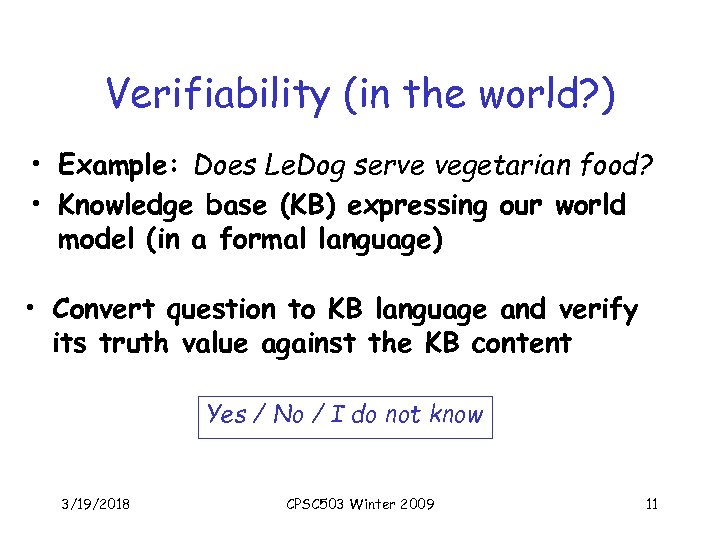 Verifiability (in the world?)

• Example: Does LeDog serve vegetarian food?
• Knowledge base (KB) expressing our world model (in a formal language)

• Convert question to KB language and verify its truth value against the KB content

Yes / No / I do not know

3/19/2018 CPSC503 Winter 2009 11